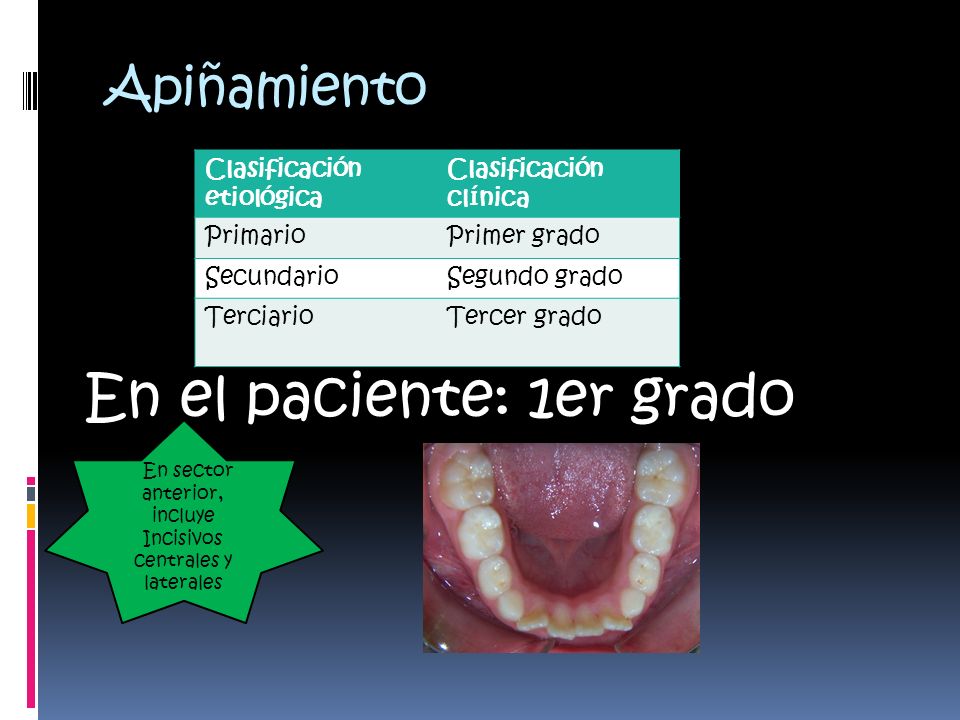 Apiñamiento

| Clasificación etiológica | Clasificación clínica |
|---|---|
| Primario | Primer grado |
| Secundario | Segundo grado |
| Terciario | Tercer grado |

En el paciente: 1er grado

En sector anterior, incluye Incisivos centrales y laterales